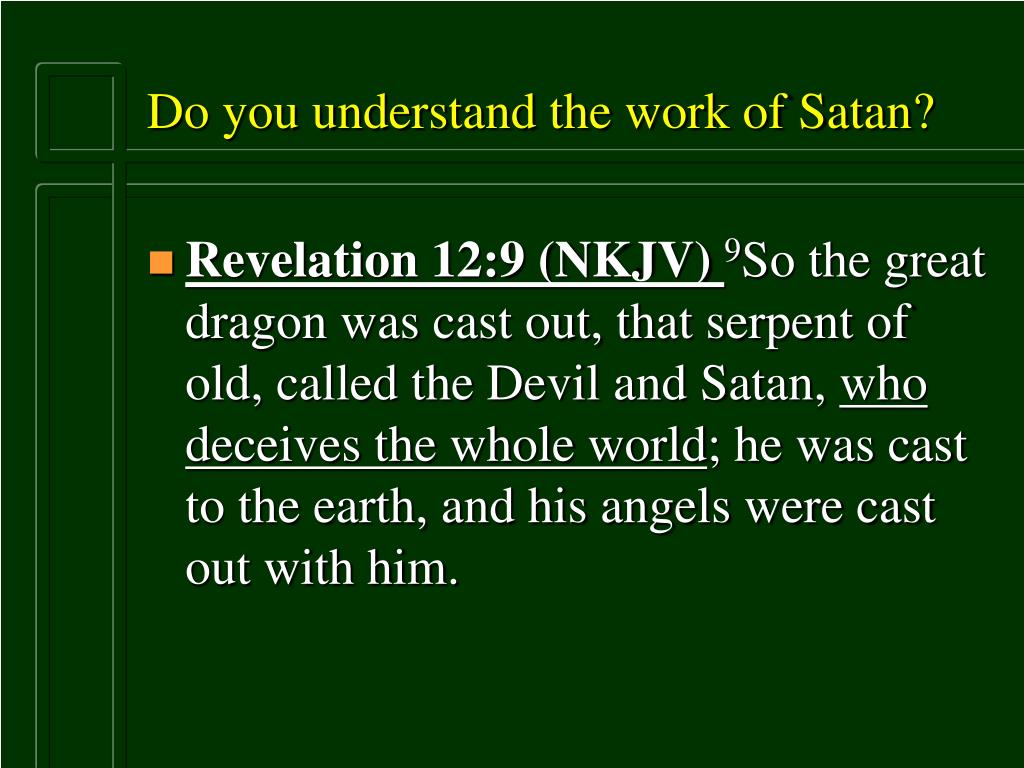 Do you understand the work of Satan?

Revelation 12:9 (NKJV) $^9$So the great dragon was cast out, that serpent of old, called the Devil and Satan, who deceives the whole world; he was cast to the earth, and his angels were cast out with him.